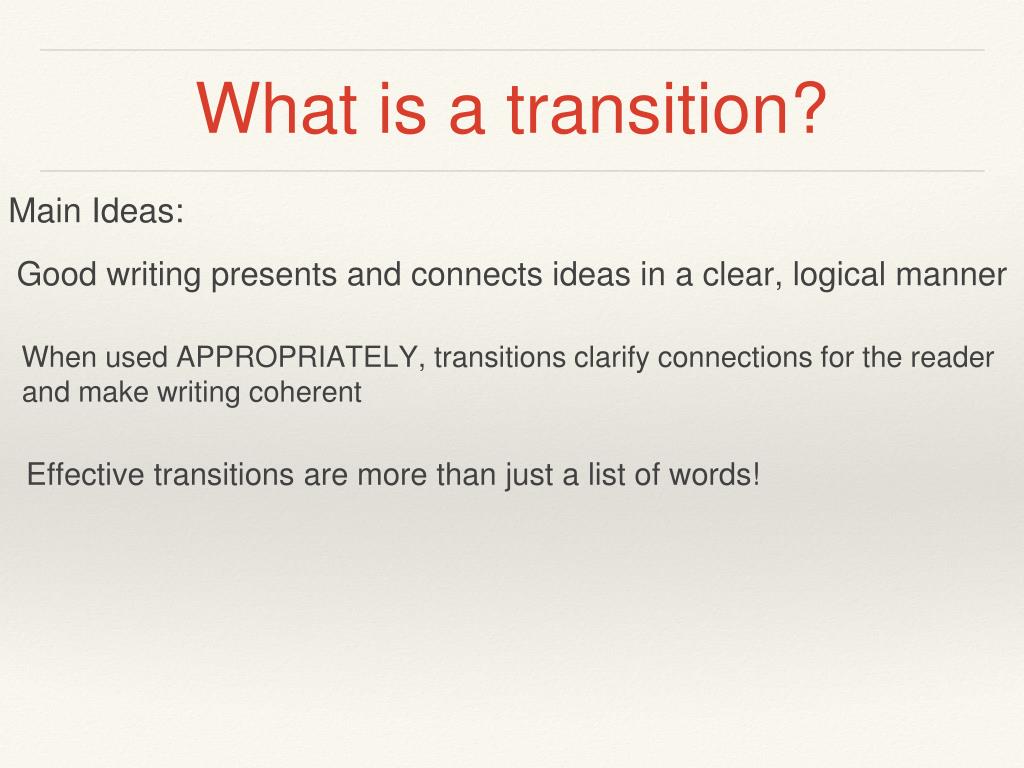 What is a transition?

Main Ideas:

Good writing presents and connects ideas in a clear, logical manner

When used APPROPRIATELY, transitions clarify connections for the reader and make writing coherent

Effective transitions are more than just a list of words!